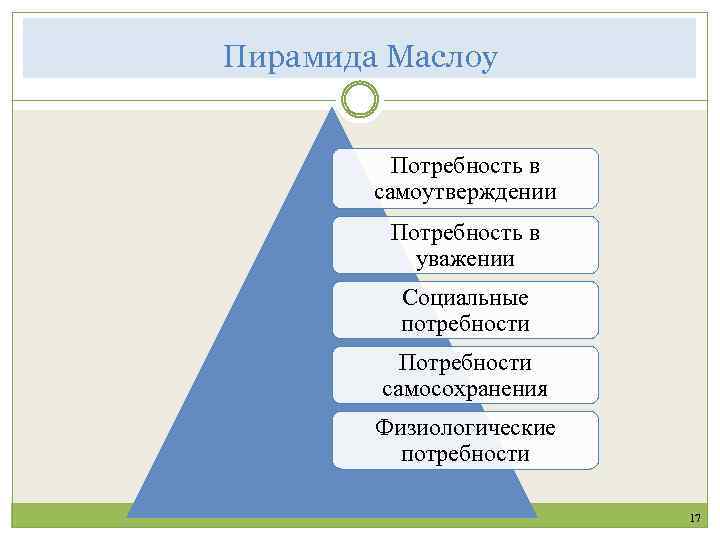 Пирамида Маслоу

Потребность в самоутверждении

Потребность в уважении

Социальные потребности

Потребности самосохранения

Физиологические потребности

17